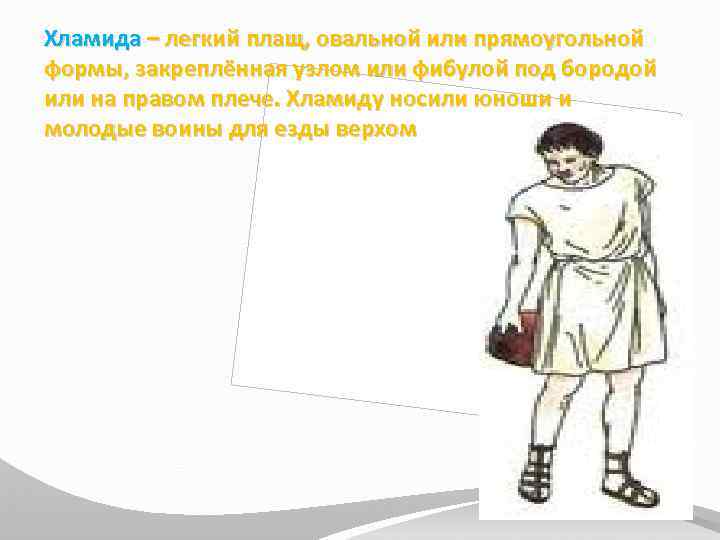 Хламида – легкий плащ, овальной или прямоугольной формы, закреплённая узлом или фибулой под бородой или на правом плече. Хламиду носили юноши и молодые воины для езды верхом